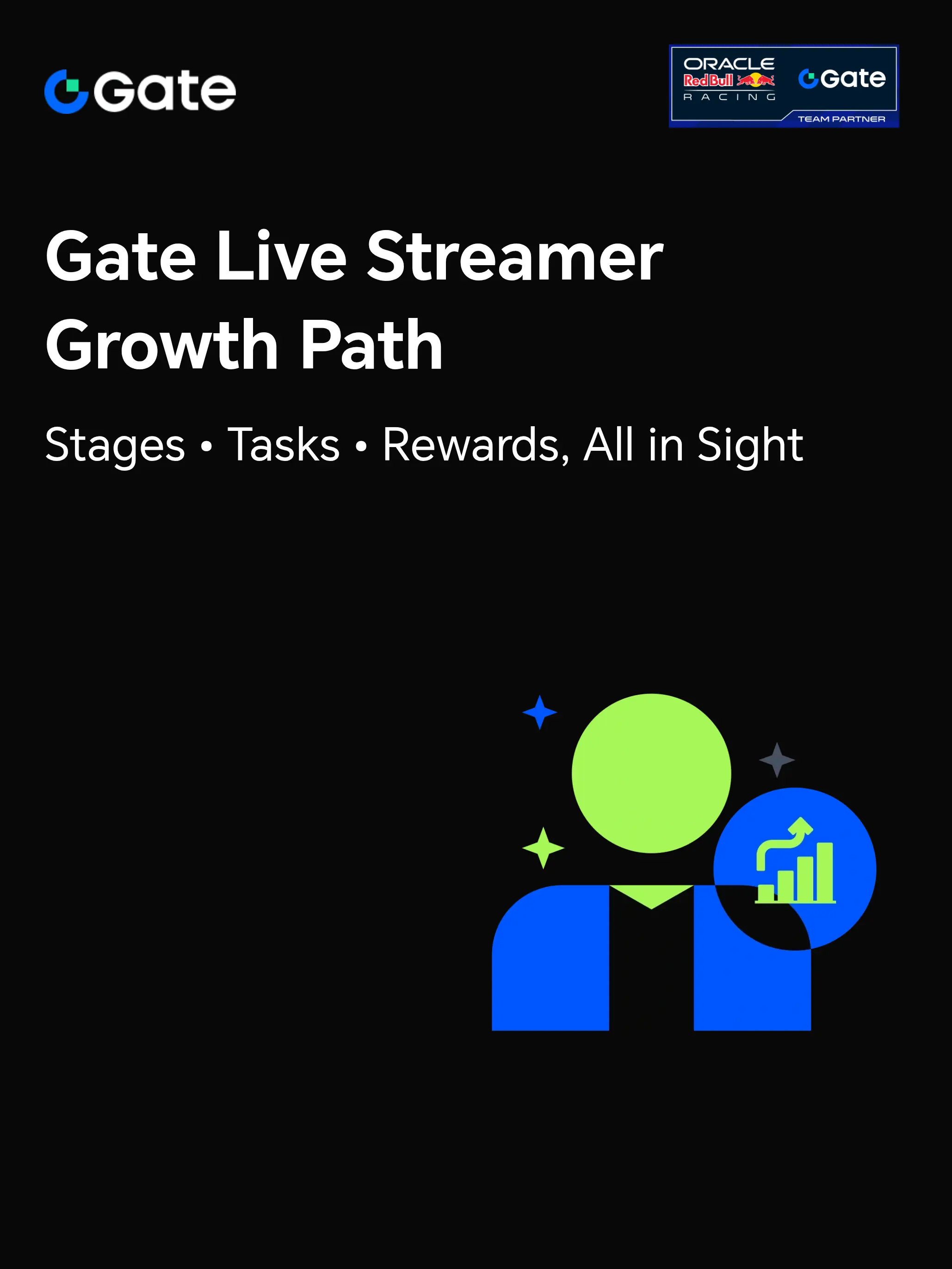 Gate

ORACLE Red Bull RACING Gate TEAM PARTNER

Gate Live Streamer Growth Path

Stages • Tasks • Rewards, All in Sight